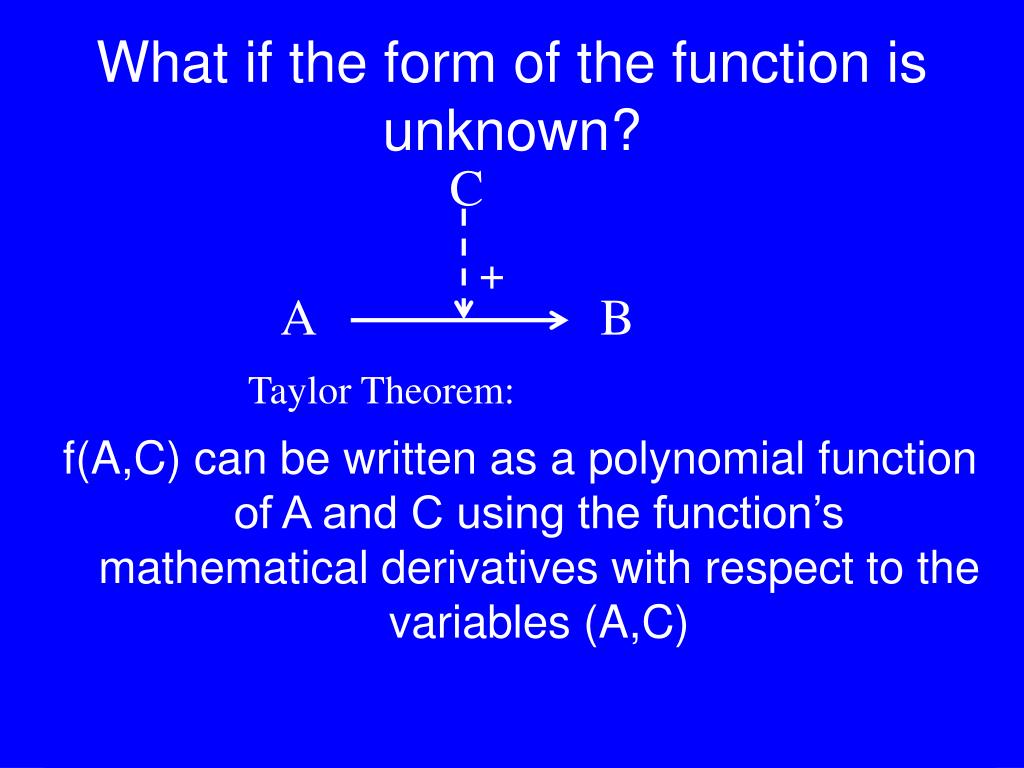 What if the form of the function is unknown?

C

+

A

B

Taylor Theorem:

f(A,C) can be written as a polynomial function of A and C using the function’s mathematical derivatives with respect to the variables (A,C)